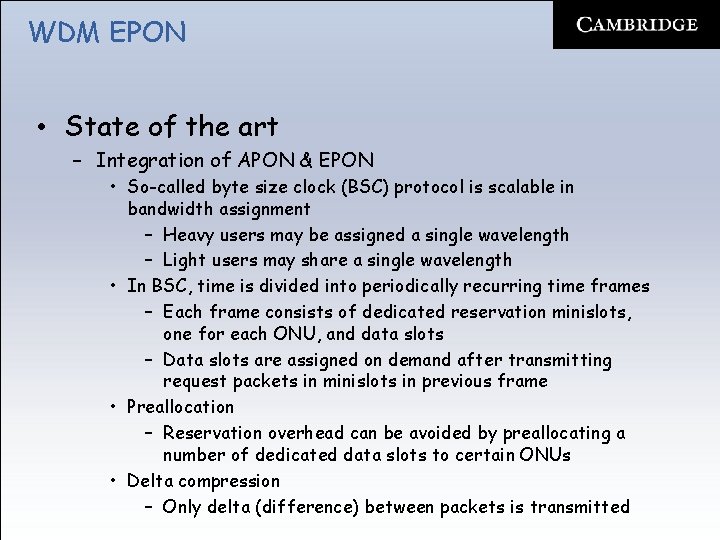 WDM EPON

CAMBRIDGE

• State of the art
– Integration of APON & EPON
• So-called byte size clock (BSC) protocol is scalable in bandwidth assignment
– Heavy users may be assigned a single wavelength
– Light users may share a single wavelength
• In BSC, time is divided into periodically recurring time frames
– Each frame consists of dedicated reservation minislots, one for each ONU, and data slots
– Data slots are assigned on demand after transmitting request packets in minislots in previous frame
• Preallocation
– Reservation overhead can be avoided by preallocating a number of dedicated data slots to certain ONUs
• Delta compression
– Only delta (difference) between packets is transmitted